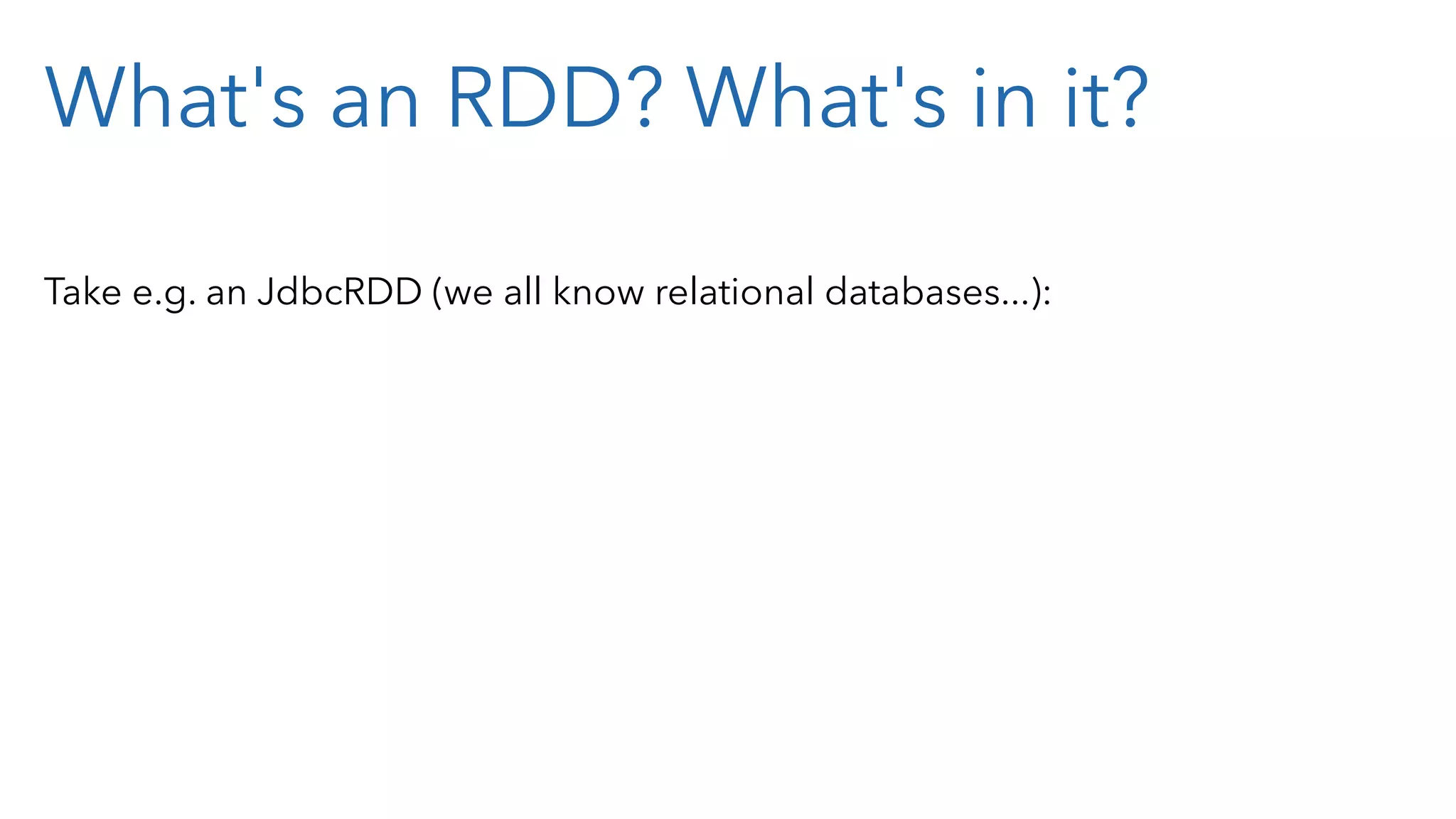 What's an RDD? What's in it?

Take e.g. an JdbcRDD (we all know relational databases...):